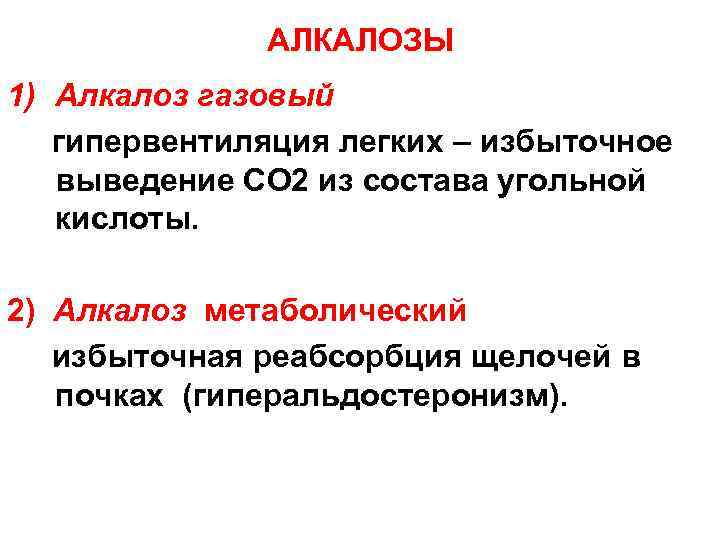 АЛКАЛОЗЫ

1) Алкалоз газовый

гипервентиляция легких – избыточное выведение СО2 из состава угольной кислоты.

2) Алкалоз метаболический

избыточная реабсорбция щелочей в почках (гиперальдостеронизм).